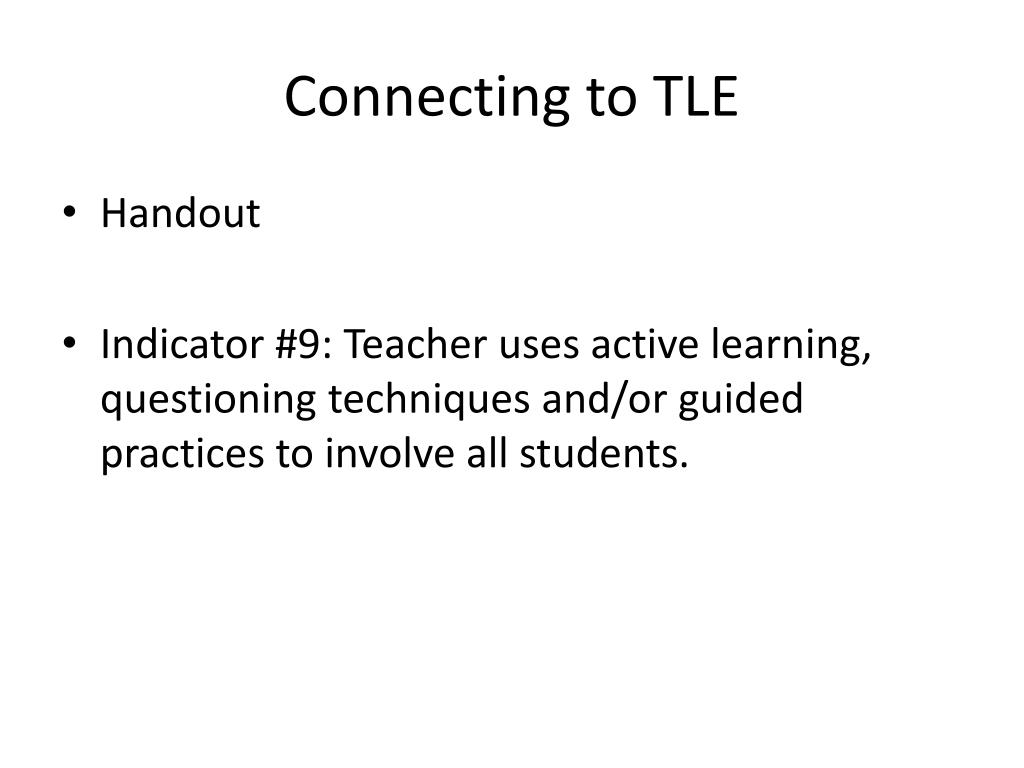 Connecting to TLE

• Handout

• Indicator #9: Teacher uses active learning, questioning techniques and/or guided practices to involve all students.